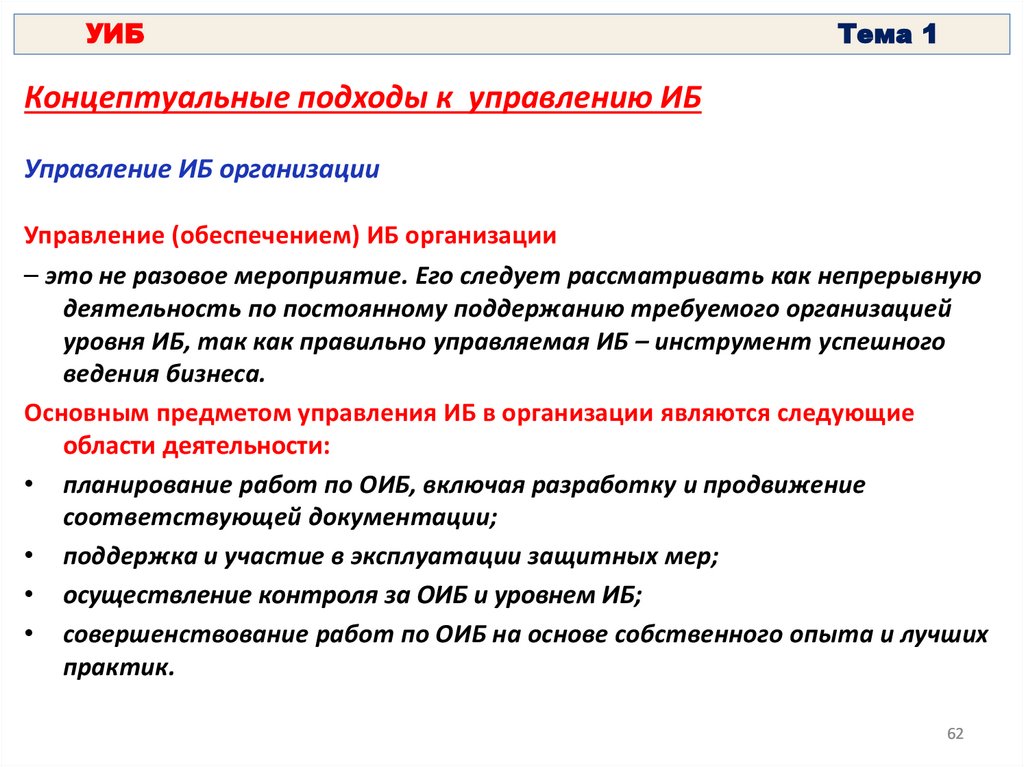 УИБ Тема 1

Концептуальные подходы к управлению ИБ

Управление ИБ организации

Управление (обеспечением) ИБ организации

– это не разовое мероприятие. Его следует рассматривать как непрерывную деятельность по постоянному поддержанию требуемого организацией уровня ИБ, так как правильно управляемая ИБ – инструмент успешного ведения бизнеса.

Основным предметом управления ИБ в организации являются следующие области деятельности:

• планирование работ по ОИБ, включая разработку и продвижение соответствующей документации;

• поддержка и участие в эксплуатации защитных мер;

• осуществление контроля за ОИБ и уровнем ИБ;

• совершенствование работ по ОИБ на основе собственного опыта и лучших практик.

62